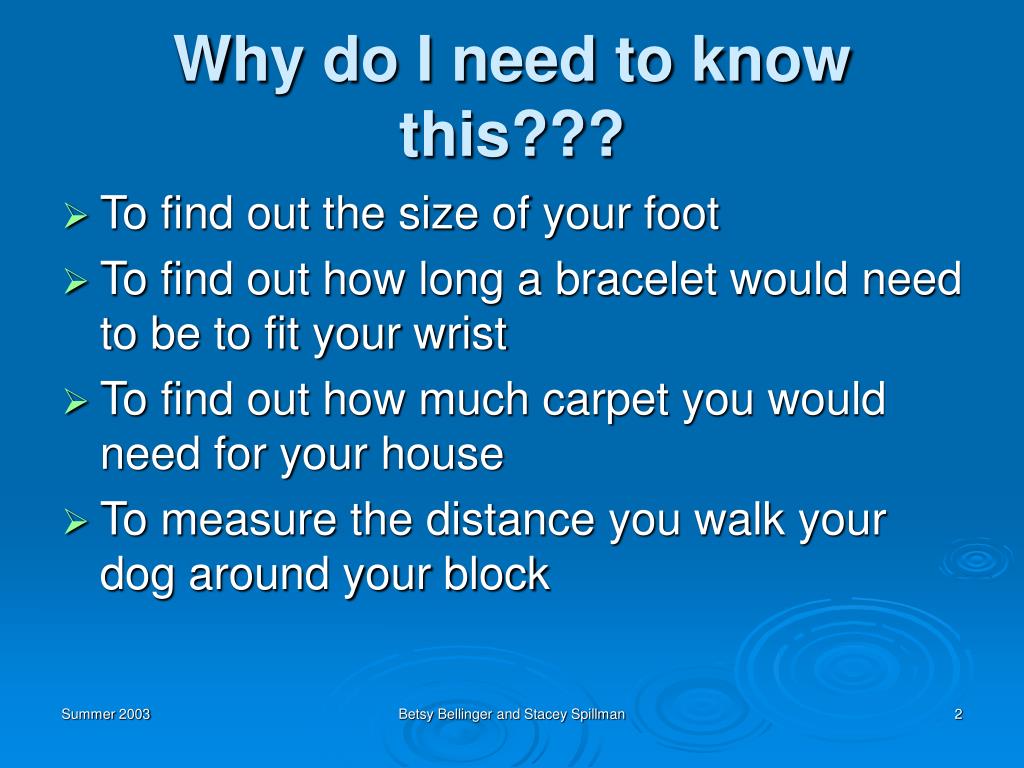 Why do I need to know this???

➢ To find out the size of your foot
➢ To find out how long a bracelet would need to be to fit your wrist
➢ To find out how much carpet you would need for your house
➢ To measure the distance you walk your dog around your block

Summer 2003

Betsy Bellinger and Stacey Spillman

2